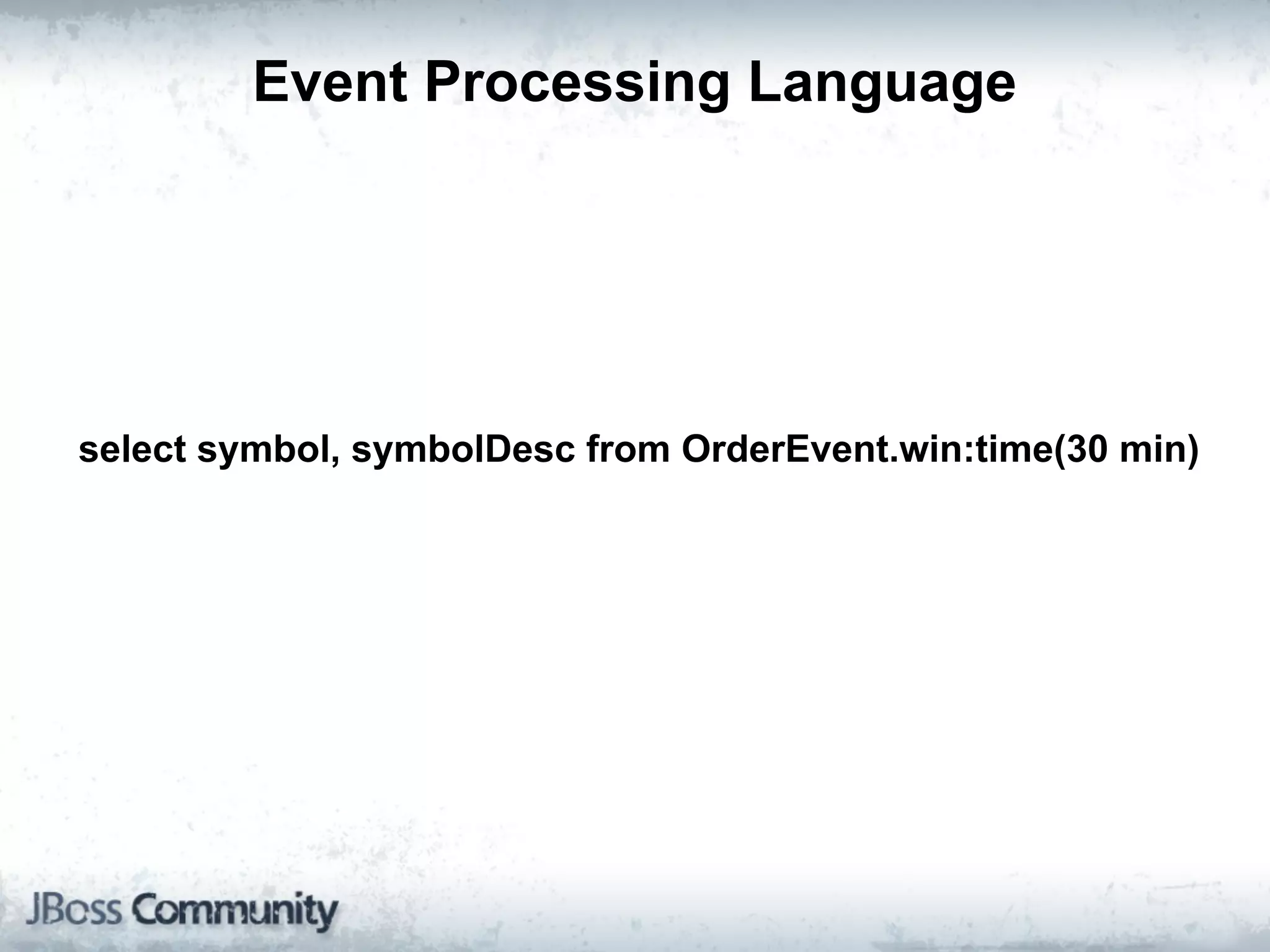 Event Processing Language

select symbol, symbolDesc from OrderEvent.win:time(30 min)

JBoss Community